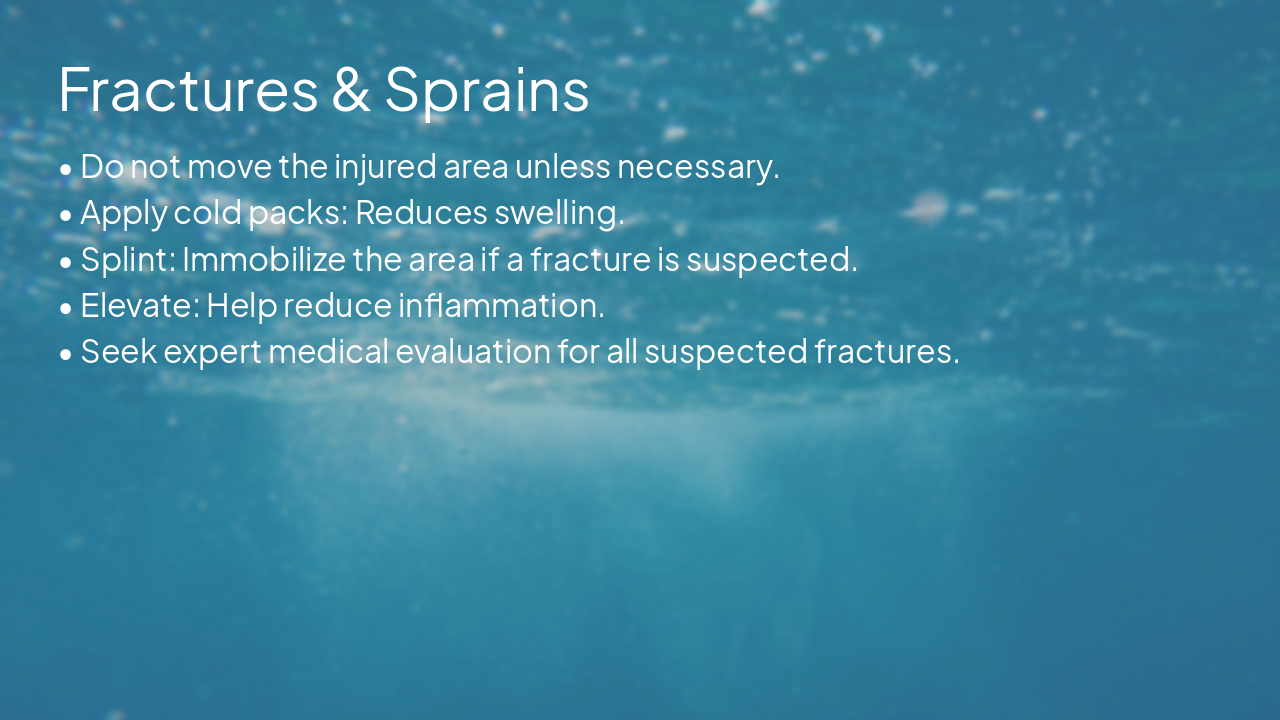 Fractures & Sprains

• Do not move the injured area unless necessary.
• Apply cold packs: Reduces swelling.
• Splint: Immobilize the area if a fracture is suspected.
• Elevate: Help reduce inflammation.
• Seek expert medical evaluation for all suspected fractures.